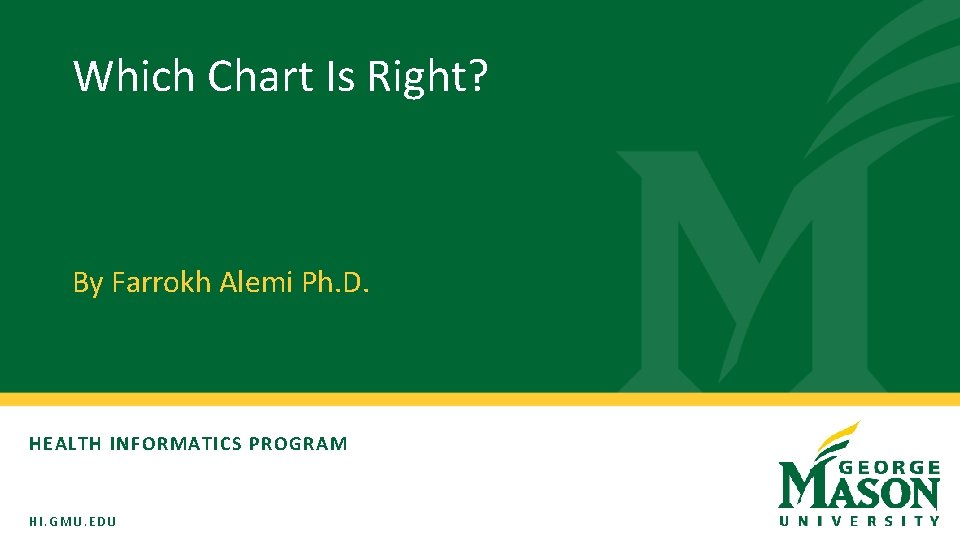 Which Chart Is Right?

By Farrokh Alemi Ph.D.

HEALTH INFORMATICS PROGRAM

HI.GMU.EDU

GEORGE MASON UNIVERSITY